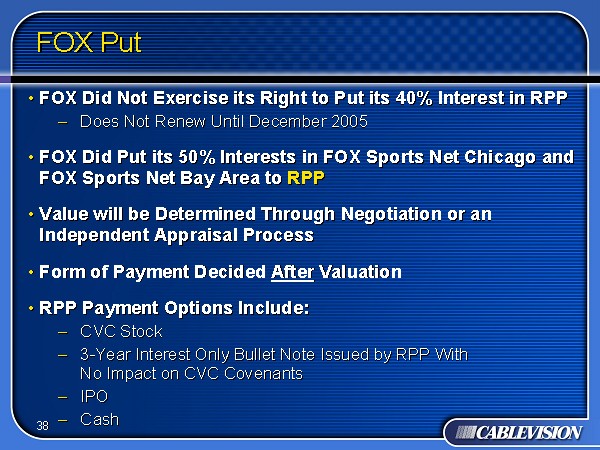 FOX Put

• FOX Did Not Exercise its Right to Put its 40% Interest in RPP
– Does Not Renew Until December 2005

• FOX Did Put its 50% Interests in FOX Sports Net Chicago and FOX Sports Net Bay Area to RPP

• Value will be Determined Through Negotiation or an Independent Appraisal Process

• Form of Payment Decided After Valuation

• RPP Payment Options Include:
– CVC Stock
– 3-Year Interest Only Bullet Note Issued by RPP With No Impact on CVC Covenants
– IPO
– Cash

38

CABLEVISION